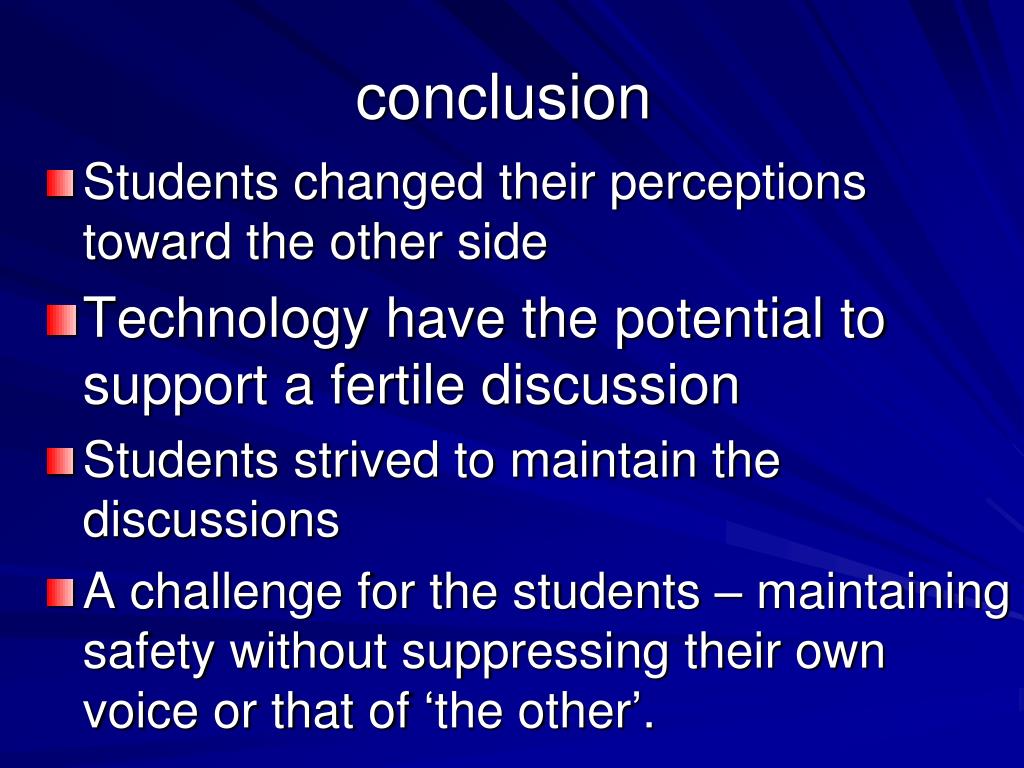 conclusion

Students changed their perceptions toward the other side

Technology have the potential to support a fertile discussion

Students strived to maintain the discussions

A challenge for the students – maintaining safety without suppressing their own voice or that of ‘the other’.